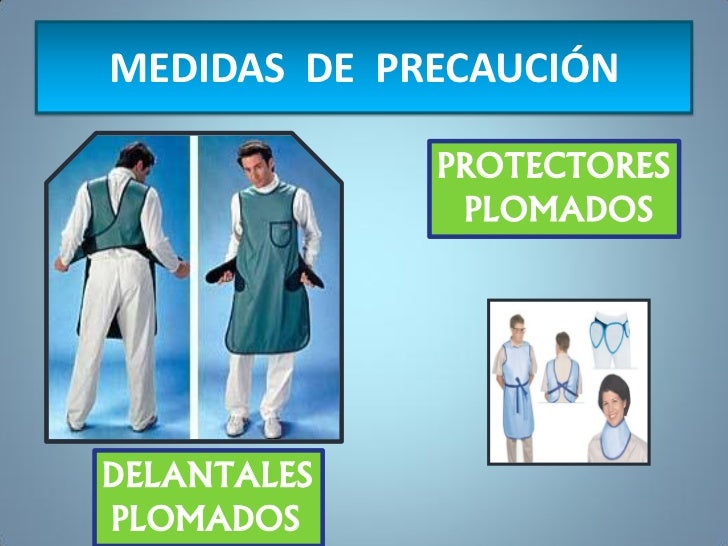 MEDIDAS DE PRECAUCIÓN

PROTECTORES PLOMADOS

DELANTALES PLOMADOS